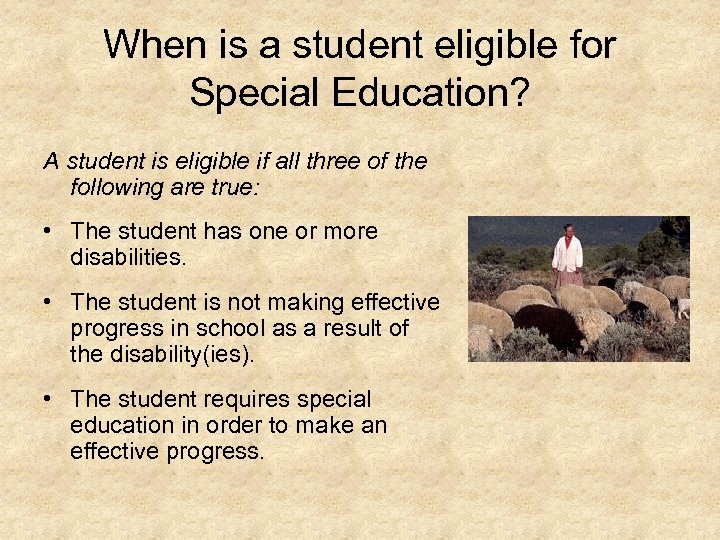 When is a student eligible for Special Education?

A student is eligible if all three of the following are true:

• The student has one or more disabilities.

• The student is not making effective progress in school as a result of the disability(ies).

• The student requires special education in order to make an effective progress.